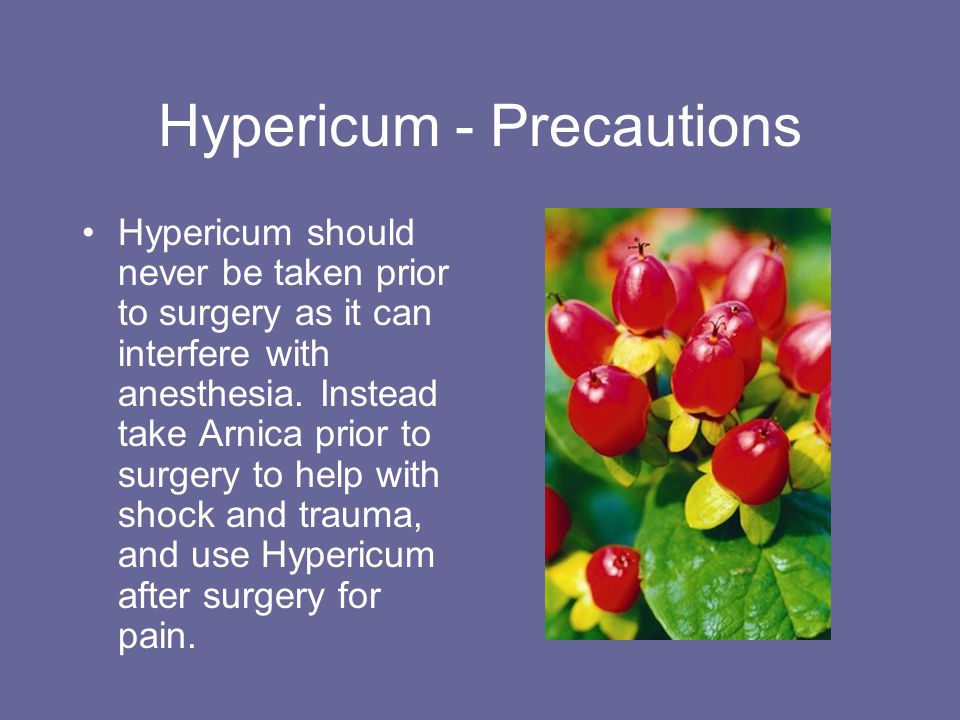 Hypericum - Precautions

• Hypericum should never be taken prior to surgery as it can interfere with anesthesia. Instead take Arnica prior to surgery to help with shock and trauma, and use Hypericum after surgery for pain.